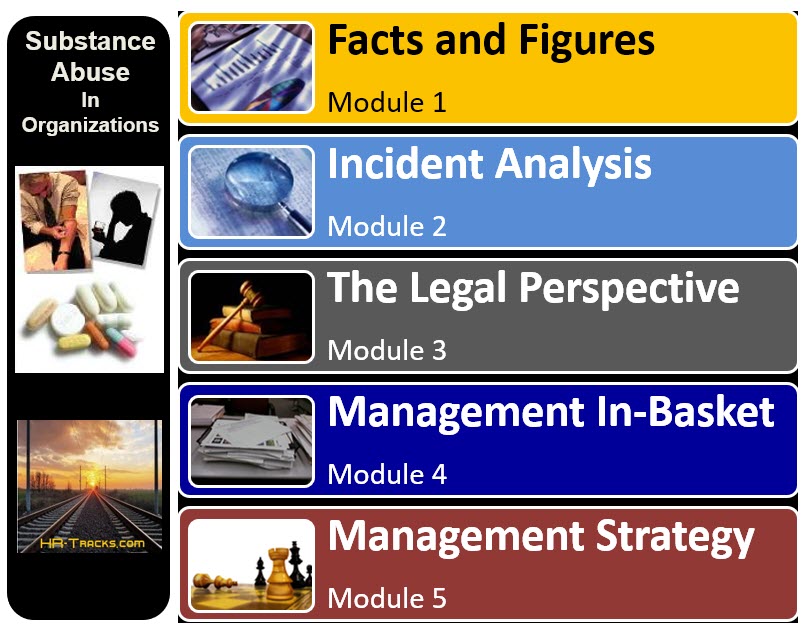 Substance Abuse In Organizations

HR-Tracks.com

Facts and Figures
Module 1

Incident Analysis
Module 2

The Legal Perspective
Module 3

Management In-Basket
Module 4

Management Strategy
Module 5